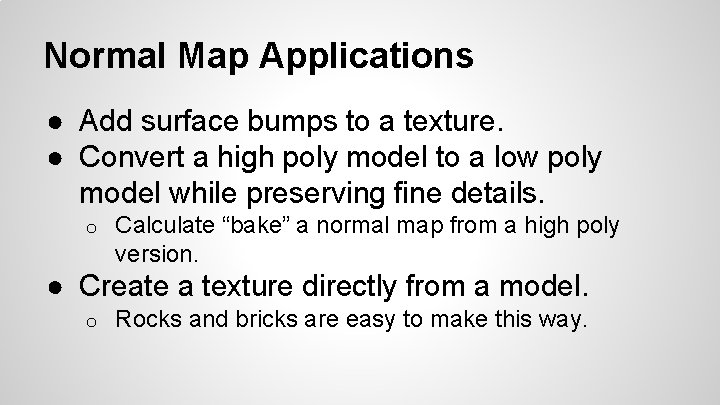 Normal Map Applications

● Add surface bumps to a texture.
● Convert a high poly model to a low poly model while preserving fine details.
  ○ Calculate “bake” a normal map from a high poly version.
● Create a texture directly from a model.
  ○ Rocks and bricks are easy to make this way.